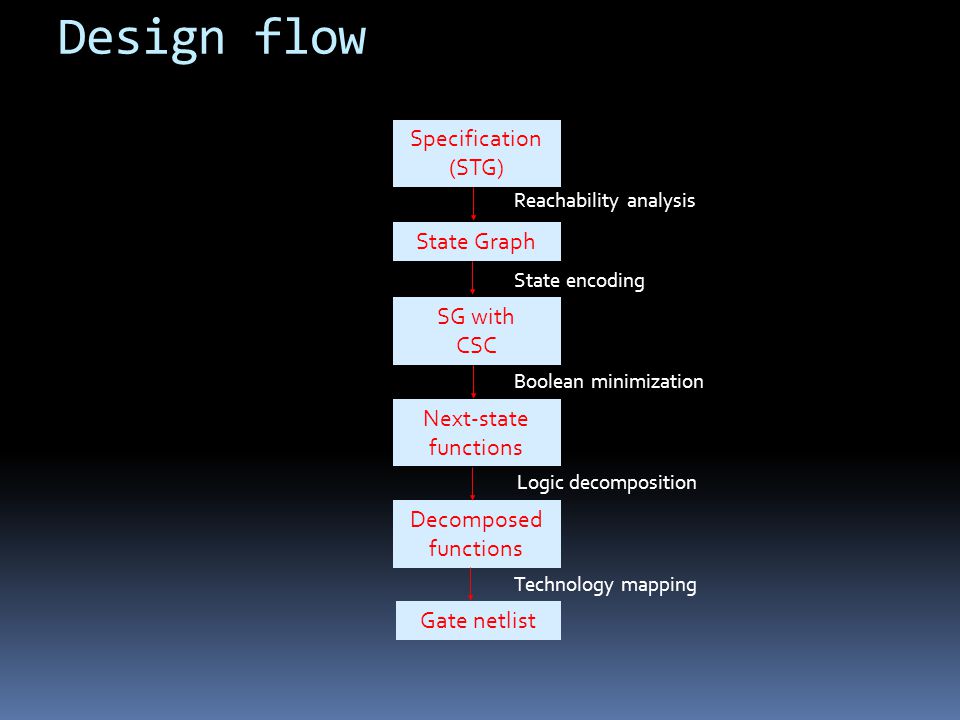 Design flow

Specification (STG)

Reachability analysis

State Graph

State encoding

SG with CSC

Boolean minimization

Next-state functions

Logic decomposition

Decomposed functions

Technology mapping

Gate netlist